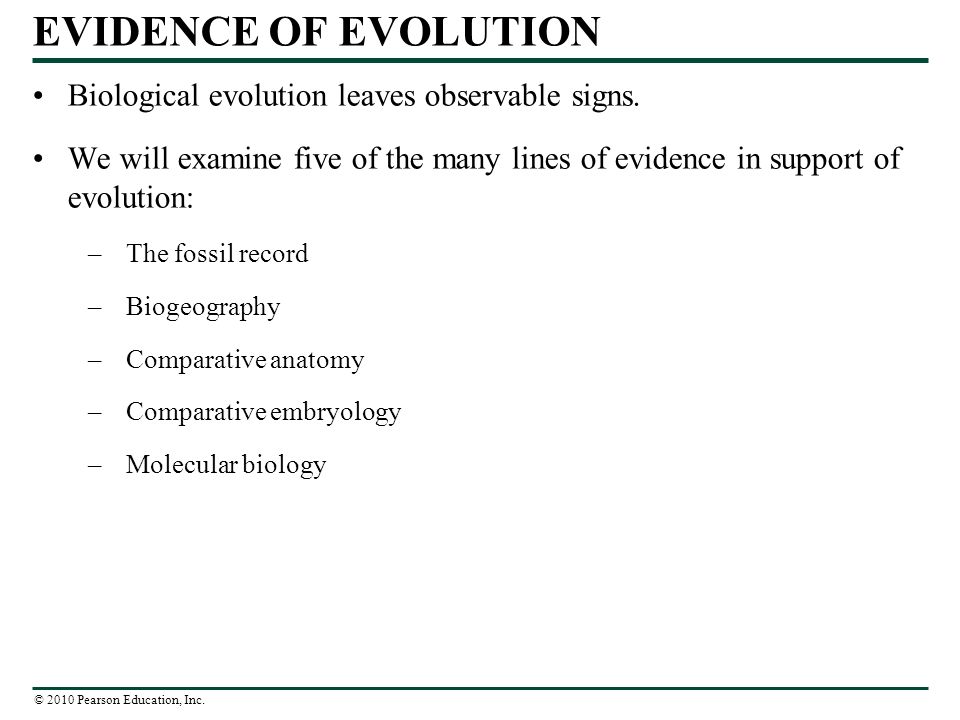 EVIDENCE OF EVOLUTION

• Biological evolution leaves observable signs.

• We will examine five of the many lines of evidence in support of evolution:

– The fossil record

– Biogeography

– Comparative anatomy

– Comparative embryology

– Molecular biology

© 2010 Pearson Education, Inc.